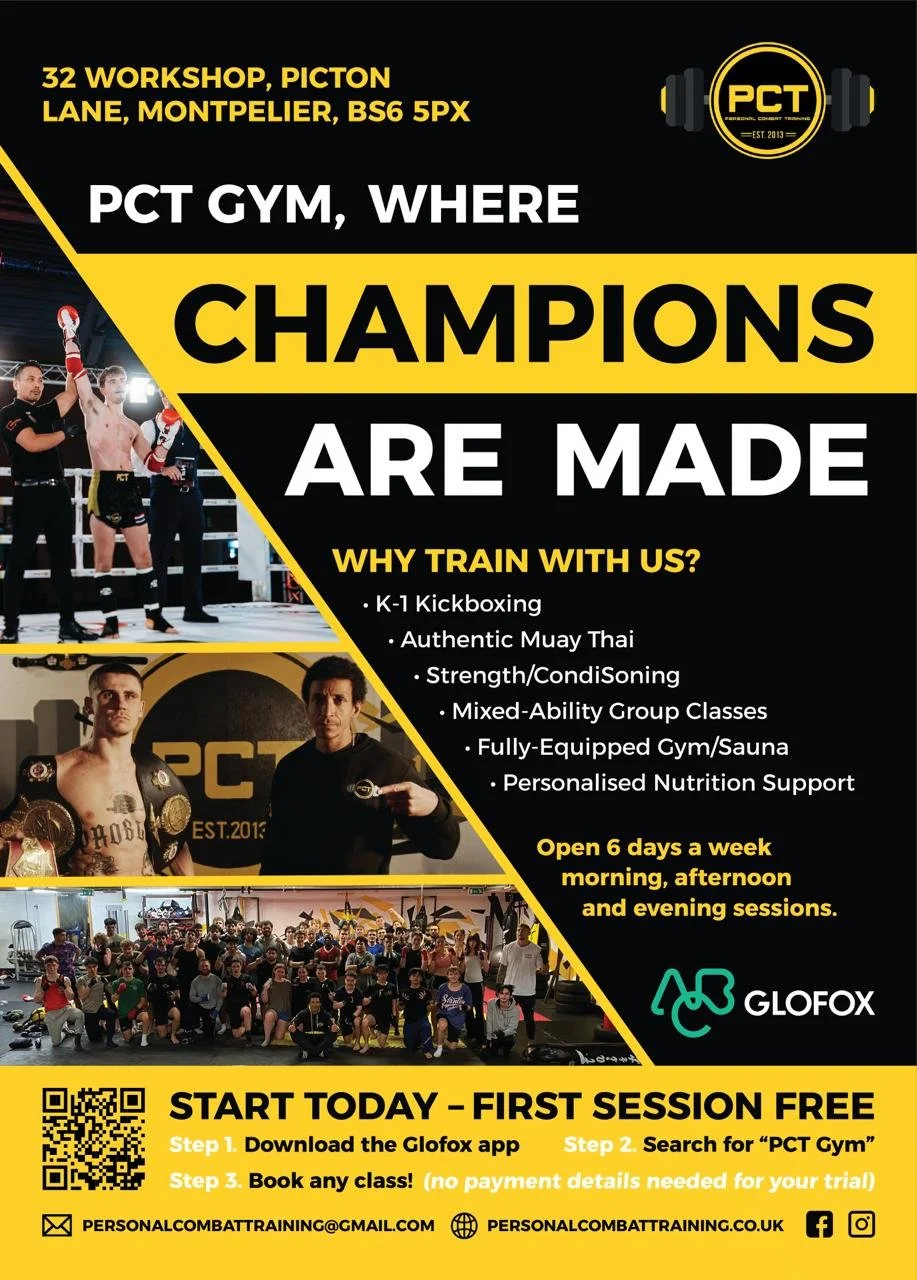 32 WORKSHOP, PICTON LANE, MONTPELIER, BS6 5PX

PCT
PERSONAL COMBAT TRAINING
EST. 2013

PCT GYM, WHERE

CHAMPIONS

ARE MADE

PCT

PCT
EST.2013

WHY TRAIN WITH US?

• K-1 Kickboxing
• Authentic Muay Thai
• Strength/CondiSoning
• Mixed-Ability Group Classes
• Fully-Equipped Gym/Sauna
• Personalised Nutrition Support

Open 6 days a week morning, afternoon and evening sessions.

GLOFOX

START TODAY – FIRST SESSION FREE

Step 1. Download the Glofox app Step 2. Search for "PCT Gym"

Step 3. Book any class! (no payment details needed for your trial)

PERSONALCOMBATTRAINING@GMAIL.COM PERSONALCOMBATTRAINING.CO.UK